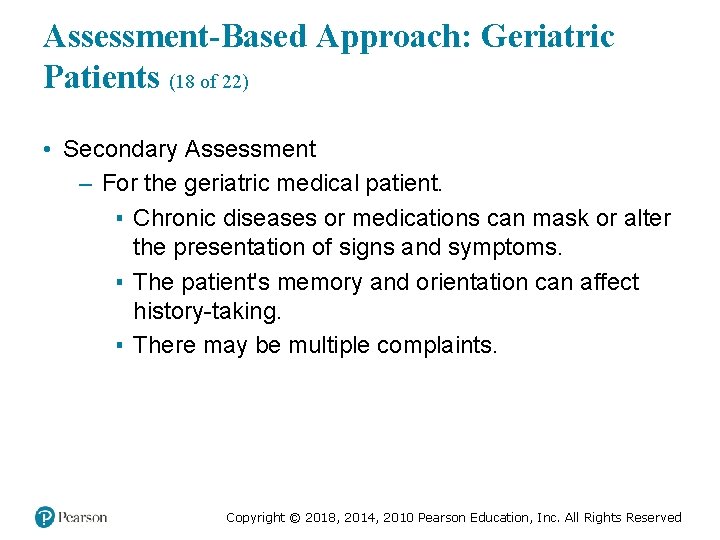 Assessment-Based Approach: Geriatric Patients (18 of 22)

• Secondary Assessment

– For the geriatric medical patient.

▪ Chronic diseases or medications can mask or alter the presentation of signs and symptoms.

▪ The patient's memory and orientation can affect history-taking.

▪ There may be multiple complaints.

Pearson

Copyright © 2018, 2014, 2010 Pearson Education, Inc. All Rights Reserved